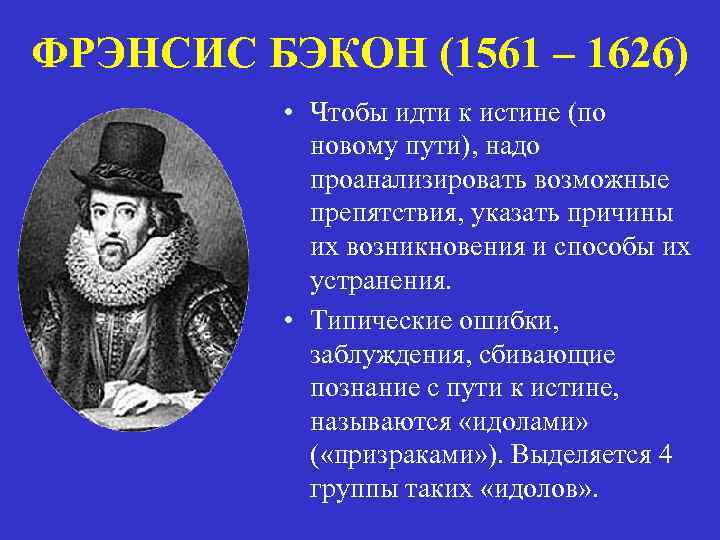 ФРЭНСИС БЭКОН (1561 – 1626)

• Чтобы идти к истине (по новому пути), надо проанализировать возможные препятствия, указать причины их возникновения и способы их устранения.

• Типические ошибки, заблуждения, сбивающие познание с пути к истине, называются «идолами» («призраками»). Выделяется 4 группы таких «идолов».